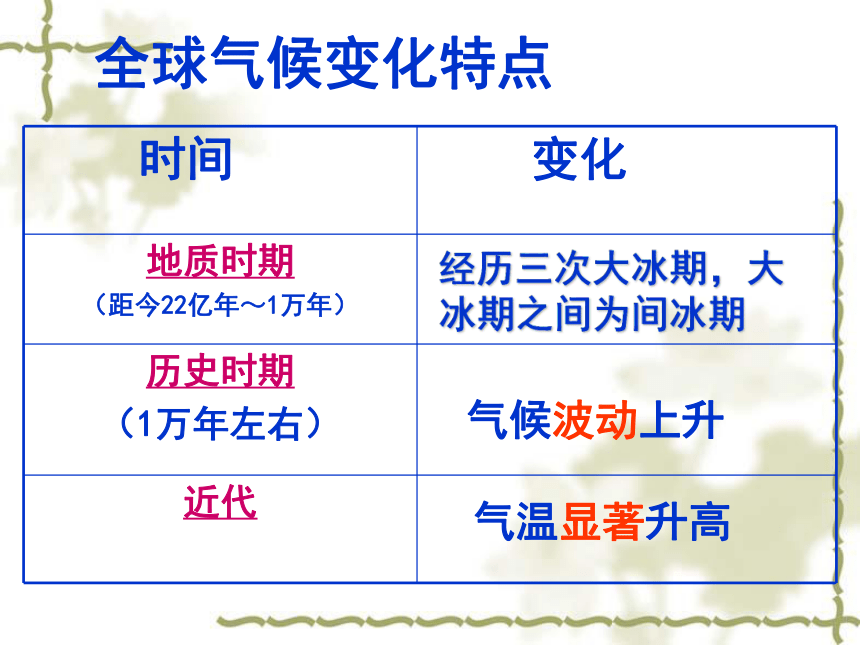 全球气候变化特点

| 时间 | 变化 |
|---|---|
| 地质时期（距今22亿年～1万年） | 经历三次大冰期，大冰期之间为间冰期 |
| 历史时期（1万年左右） | 气候波动上升 |
| 近代 | 气温显著升高 |